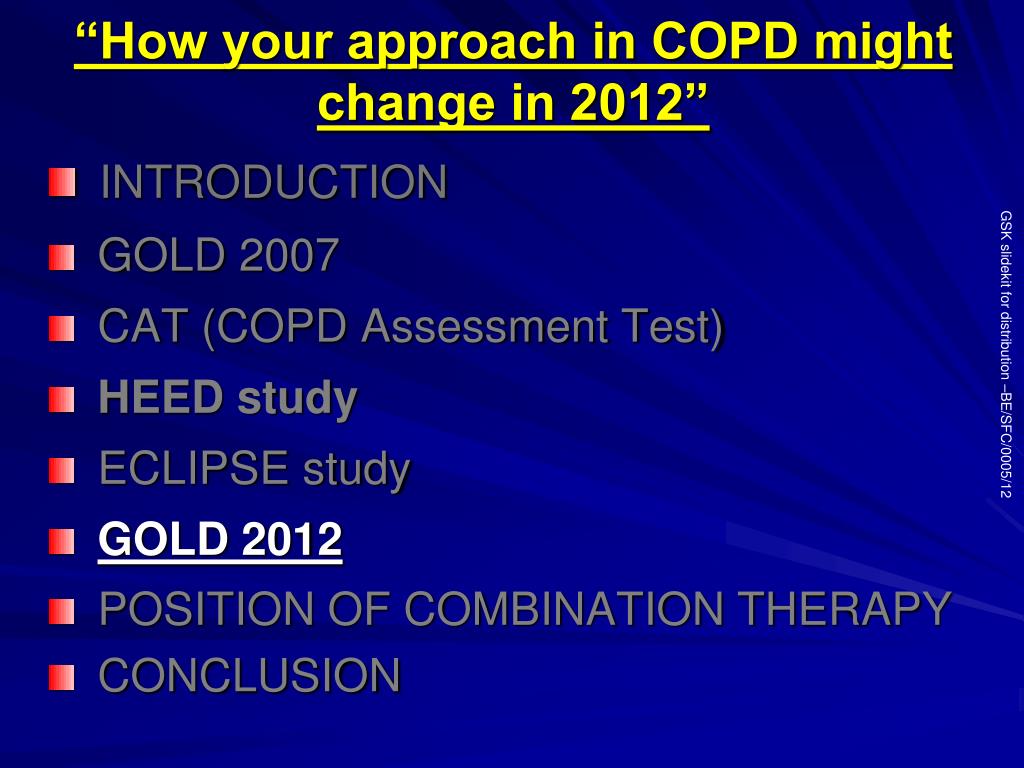 “How your approach in COPD might change in 2012”

INTRODUCTION
GOLD 2007
CAT (COPD Assessment Test)
HEED study
ECLIPSE study
GOLD 2012
POSITION OF COMBINATION THERAPY
CONCLUSION

GSK slidekit for distribution –BE/SFC/0005/12